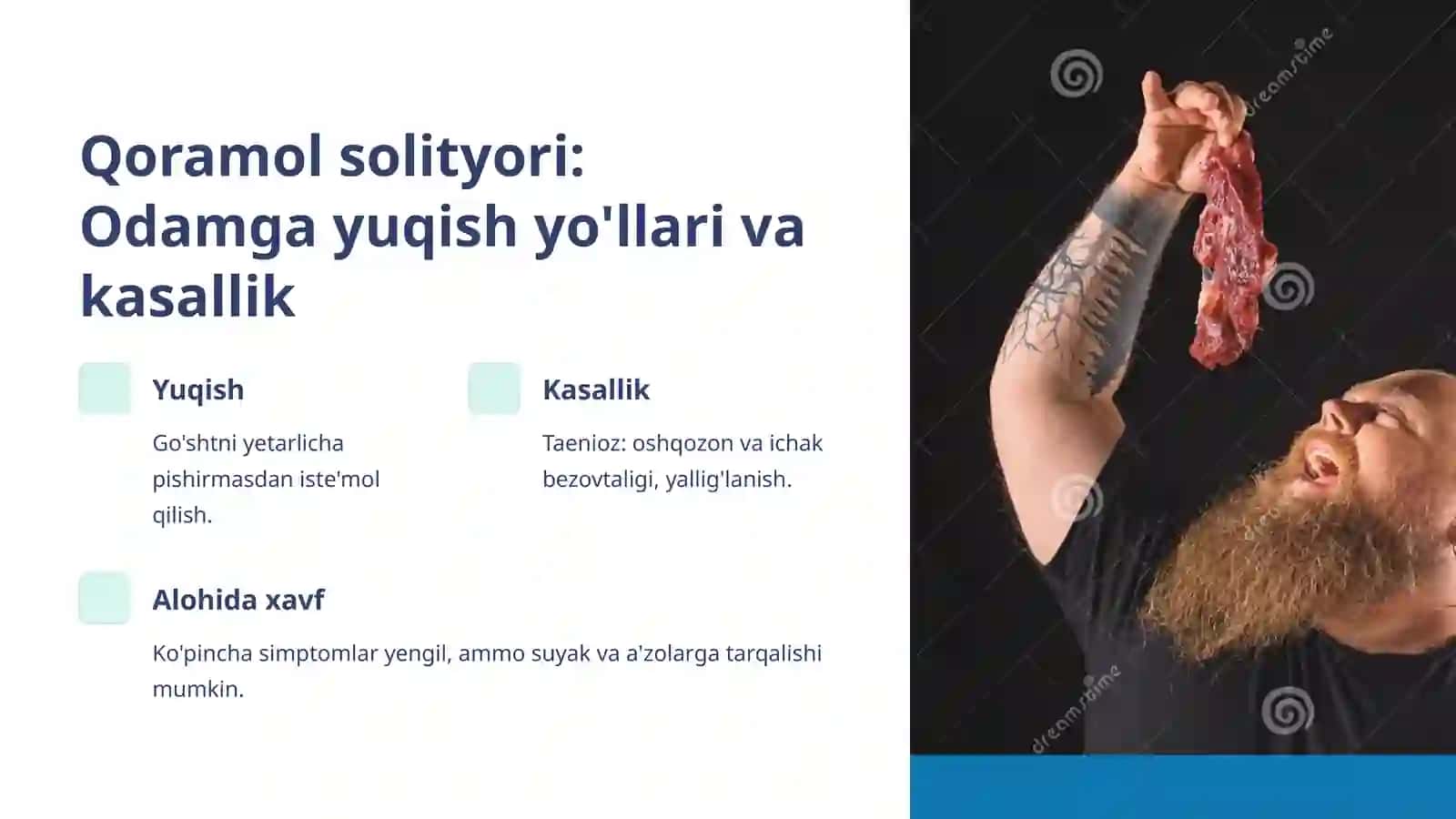 Qoramol solityori: Odamga yuqish yo'llari va kasallik

Yuqish

Go'shtni yetarlicha pishirmasdan iste'mol qilish.

Kasallik

Taenioz: oshqozon va ichak bezovtaligi, yallig'lanish.

Alohida xavf

Ko'pincha simptomlar yengil, ammo suyak va a'zolarga tarqalishi mumkin.

dreamstime

dreamstime

dreamstime